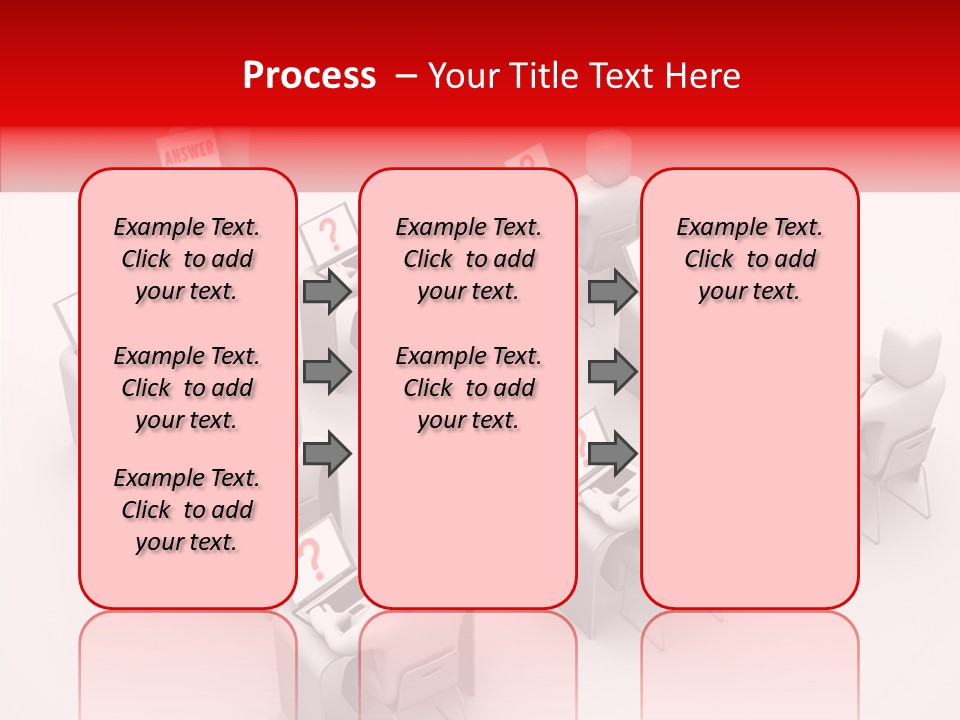 Process – Your Title Text Here

ANSWER

Example Text. Click to add your text.

Example Text. Click to add your text.

Example Text. Click to add your text.

Example Text. Click to add your text.

Example Text. Click to add your text.

Example Text. Click to add your text.